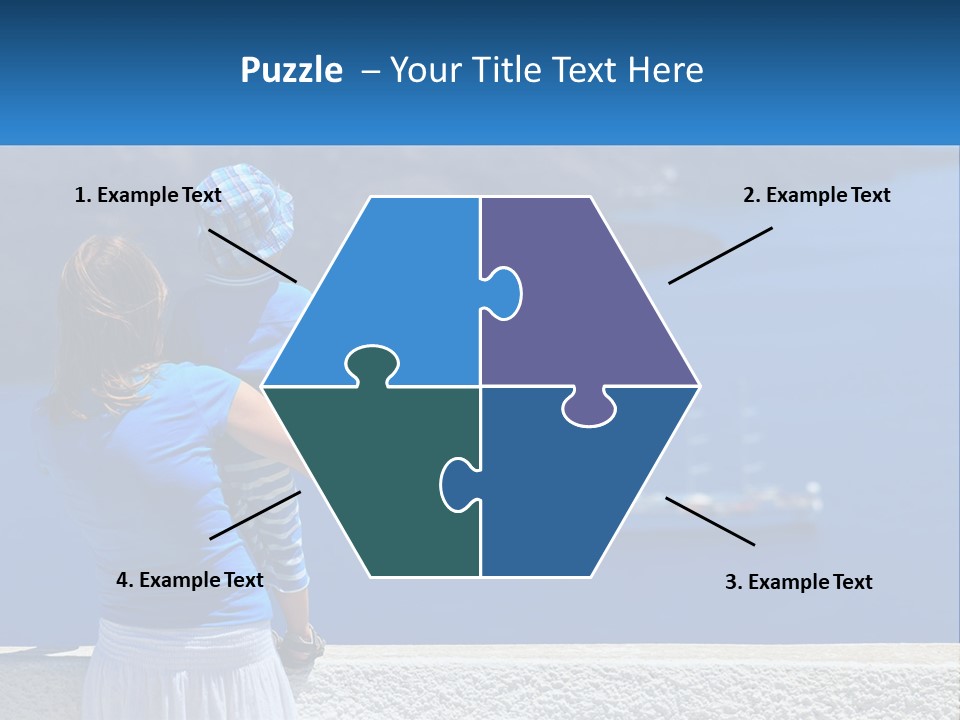 Puzzle – Your Title Text Here

1. Example Text

2. Example Text

4. Example Text

3. Example Text